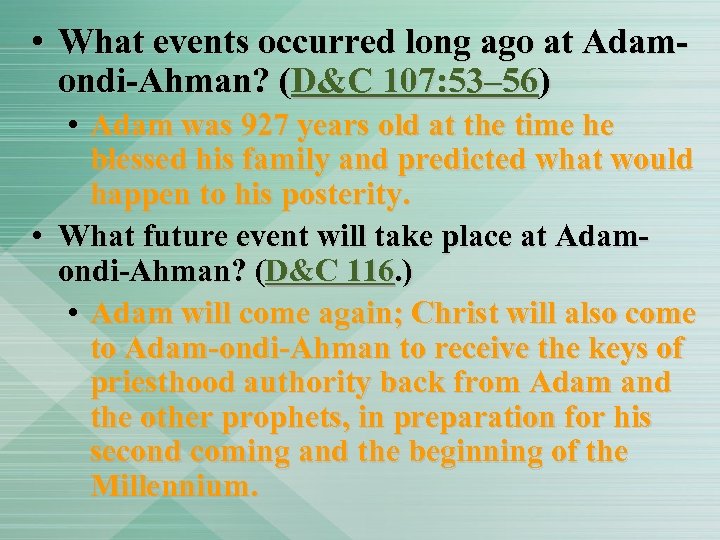 • What events occurred long ago at Adam-ondi-Ahman? (D&C 107:53–56)

• Adam was 927 years old at the time he blessed his family and predicted what would happen to his posterity.

• What future event will take place at Adam-ondi-Ahman? (D&C 116.)

• Adam will come again; Christ will also come to Adam-ondi-Ahman to receive the keys of priesthood authority back from Adam and the other prophets, in preparation for his second coming and the beginning of the Millennium.